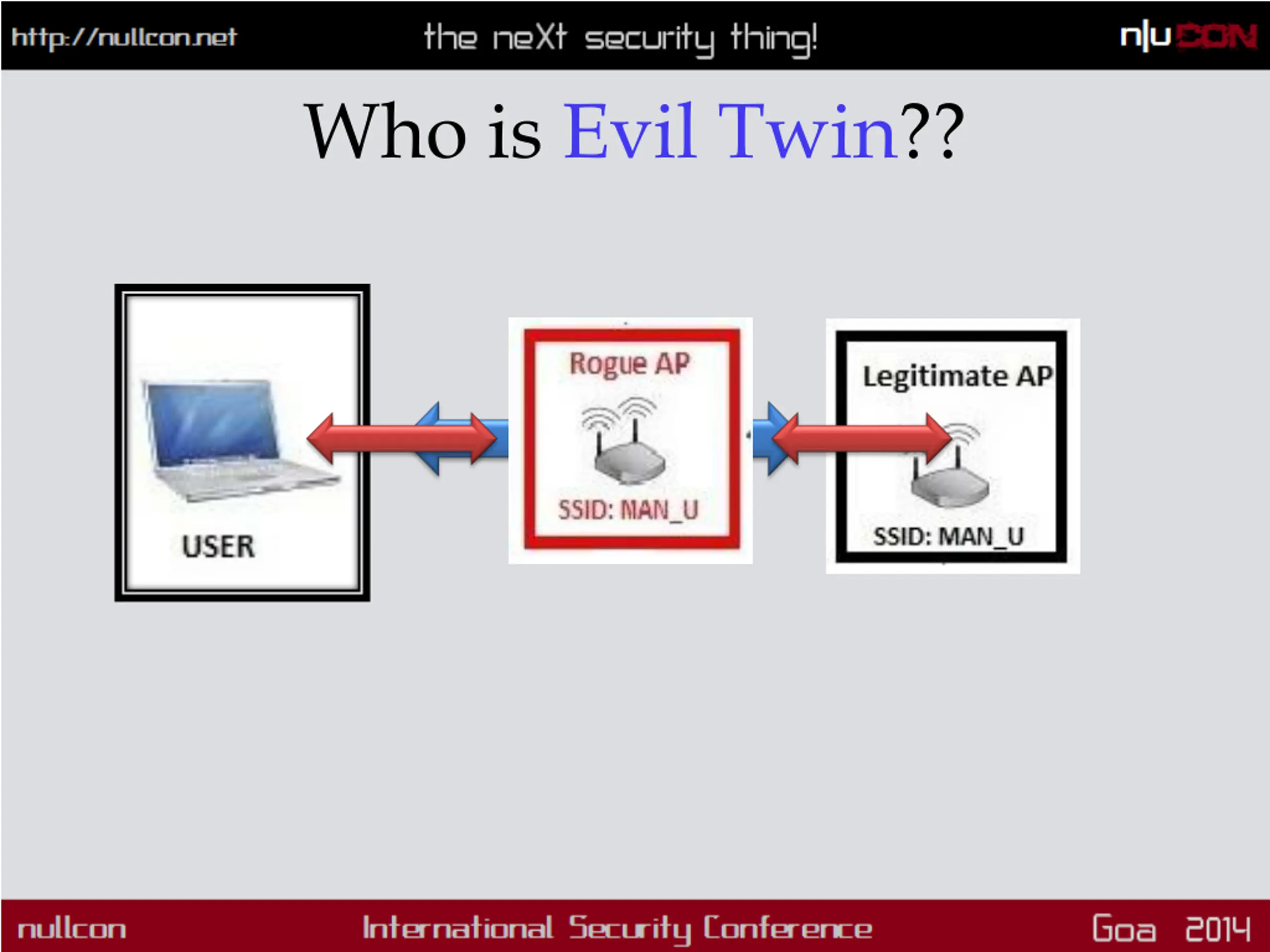 http://nullcon.net the neXt security thing! n|uCON

Who is Evil Twin??

USER

Rogue AP

SSID: MAN_U

Legitimate AP

SSID: MAN_U

nullcon International Security Conference Goa 2014